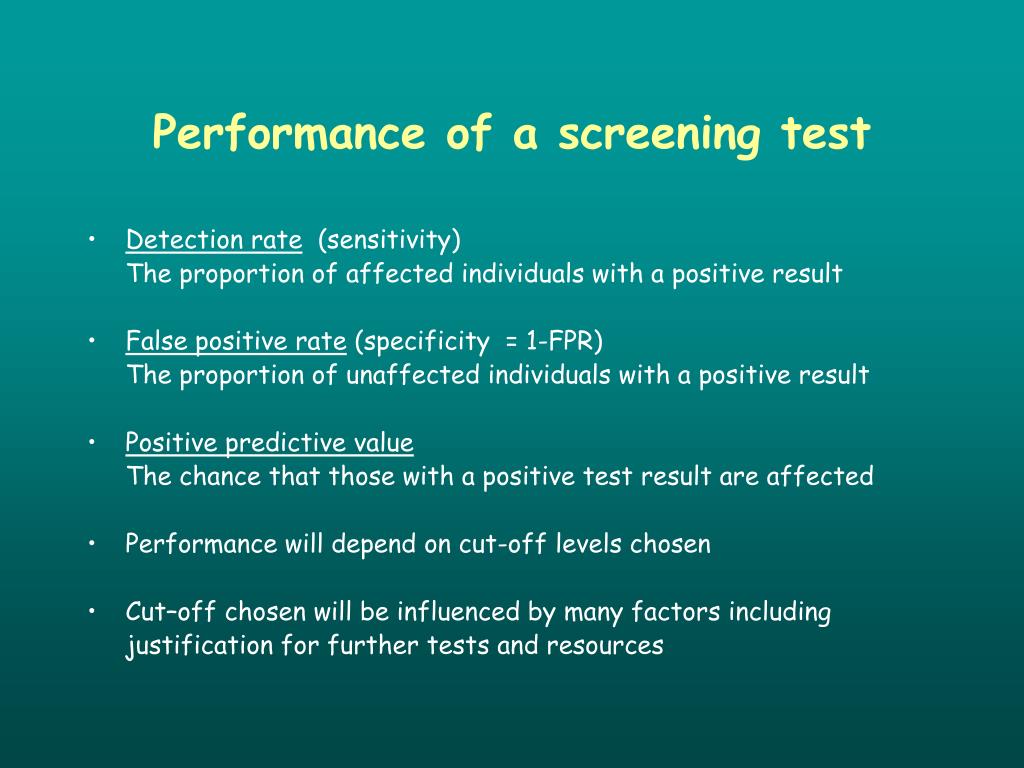 Performance of a screening test

• Detection rate (sensitivity)
The proportion of affected individuals with a positive result

• False positive rate (specificity = 1-FPR)
The proportion of unaffected individuals with a positive result

• Positive predictive value
The chance that those with a positive test result are affected

• Performance will depend on cut-off levels chosen

• Cut–off chosen will be influenced by many factors including justification for further tests and resources